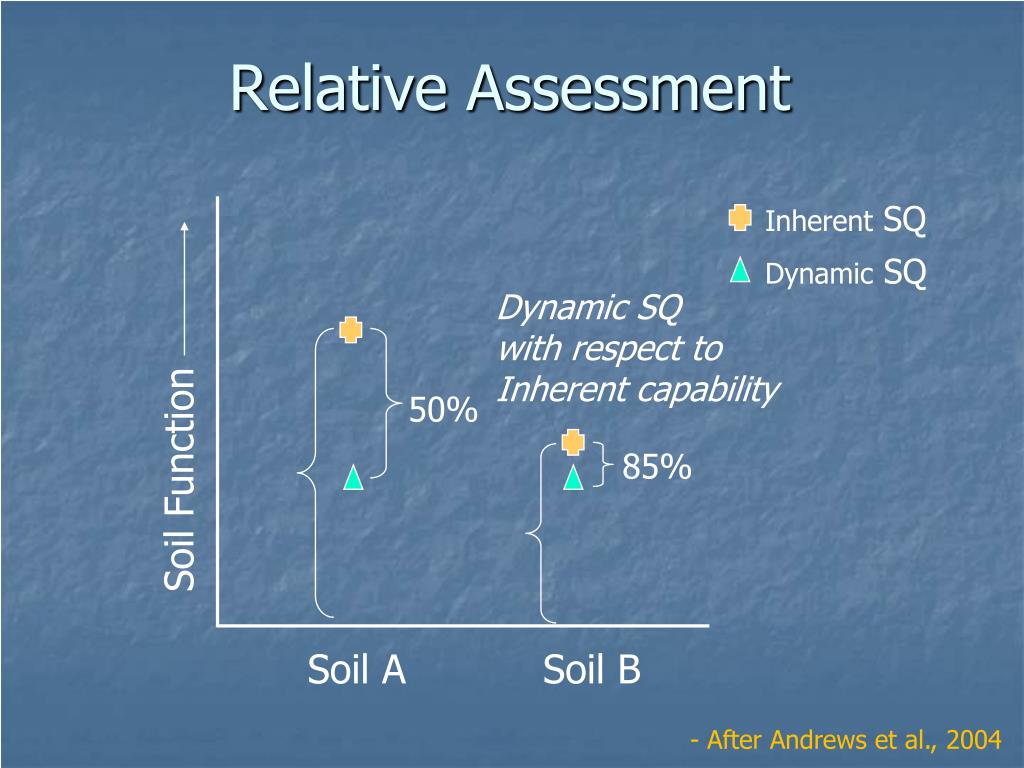 Relative Assessment

Inherent SQ
Dynamic SQ

Dynamic SQ with respect to Inherent capability

Soil Function

50%

85%

Soil A

Soil B

- After Andrews et al., 2004